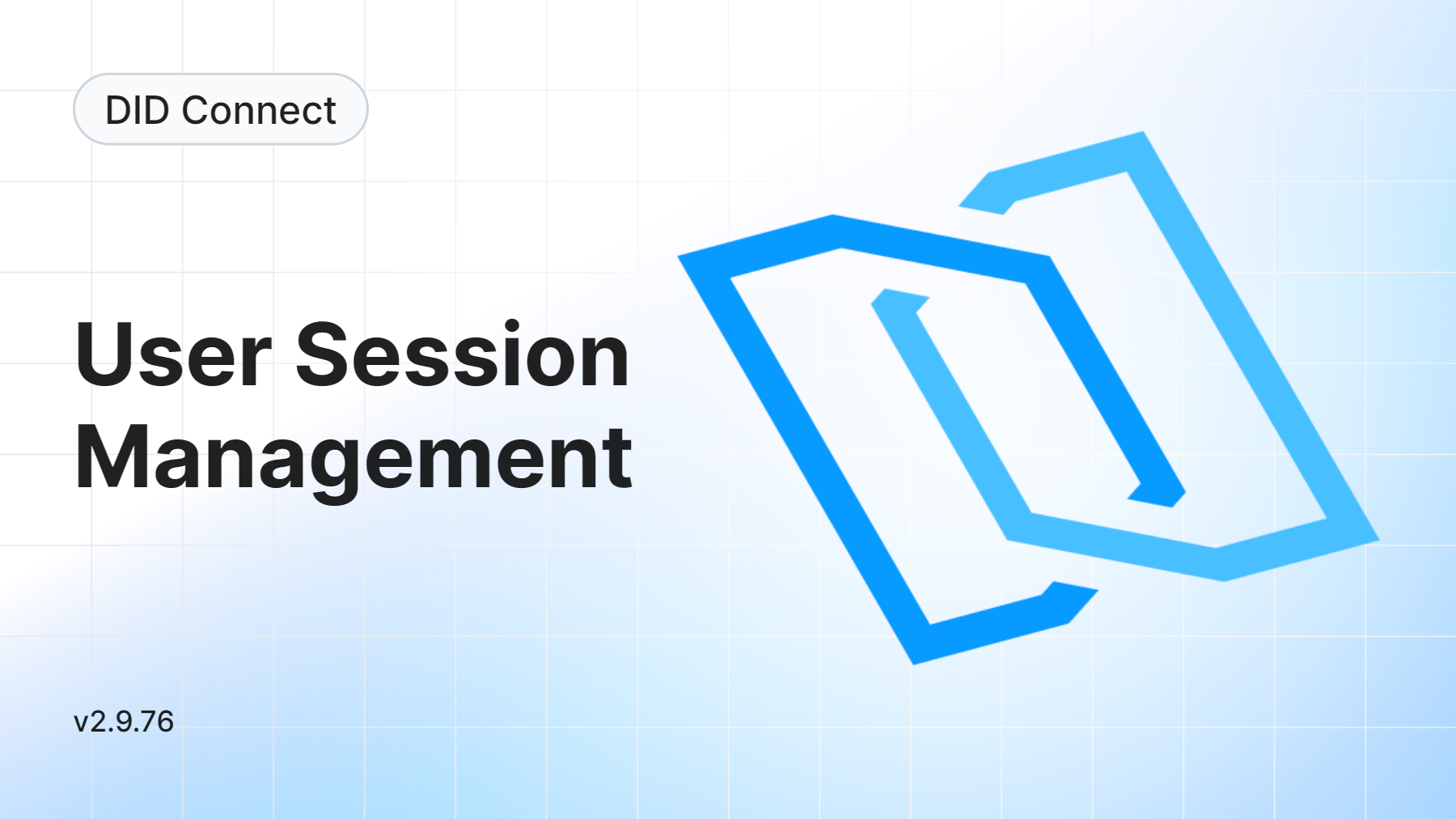 DID Connect

User Session Management

v2.9.76